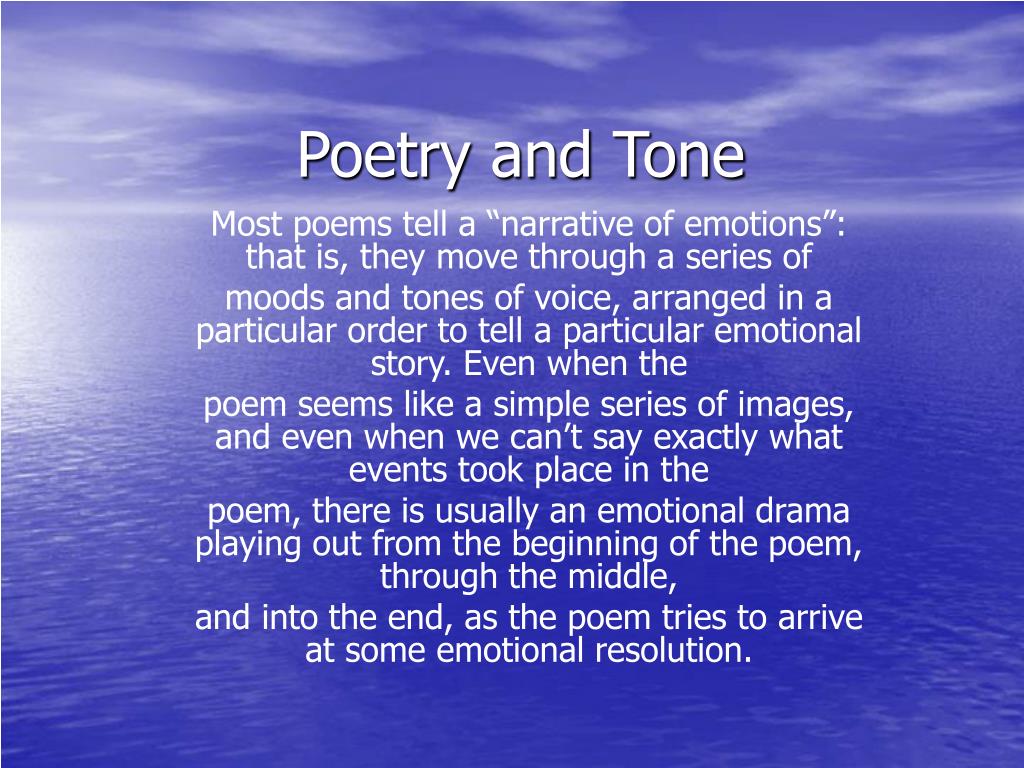 Poetry and Tone

Most poems tell a “narrative of emotions”: that is, they move through a series of moods and tones of voice, arranged in a particular order to tell a particular emotional story. Even when the poem seems like a simple series of images, and even when we can’t say exactly what events took place in the poem, there is usually an emotional drama playing out from the beginning of the poem, through the middle, and into the end, as the poem tries to arrive at some emotional resolution.